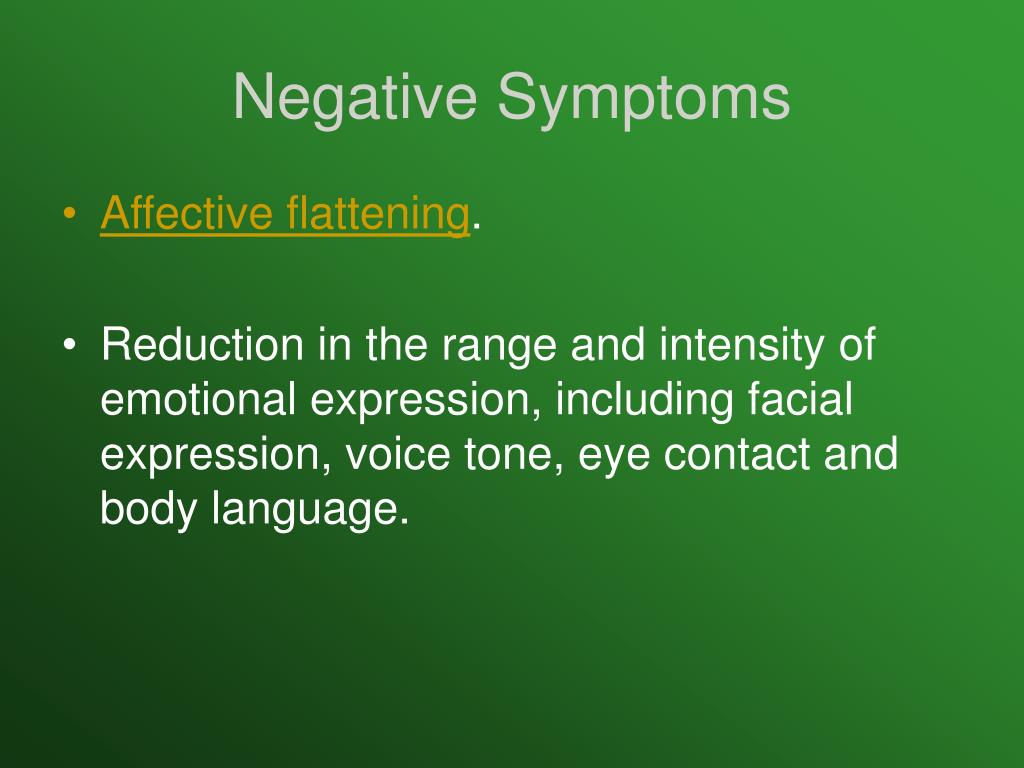 Negative Symptoms

• Affective flattening.

• Reduction in the range and intensity of emotional expression, including facial expression, voice tone, eye contact and body language.